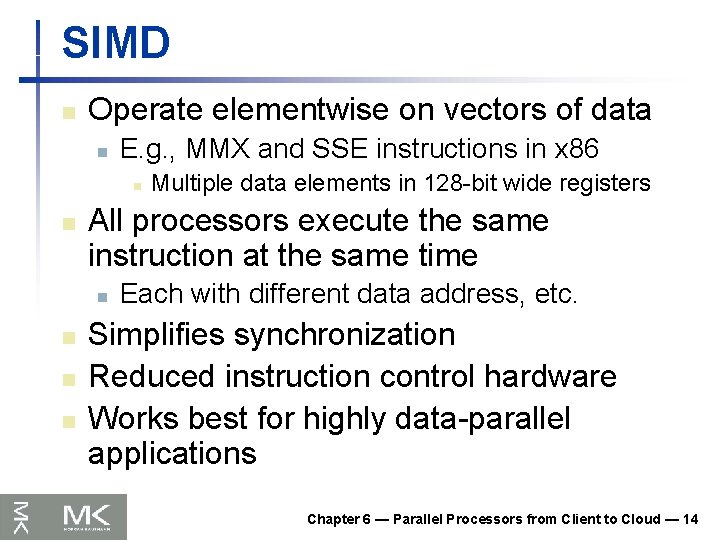 SIMD

Operate elementwise on vectors of data

E.g., MMX and SSE instructions in x86

Multiple data elements in 128-bit wide registers

All processors execute the same instruction at the same time

Each with different data address, etc.

Simplifies synchronization

Reduced instruction control hardware

Works best for highly data-parallel applications

MK MK

Chapter 6 — Parallel Processors from Client to Cloud — 14